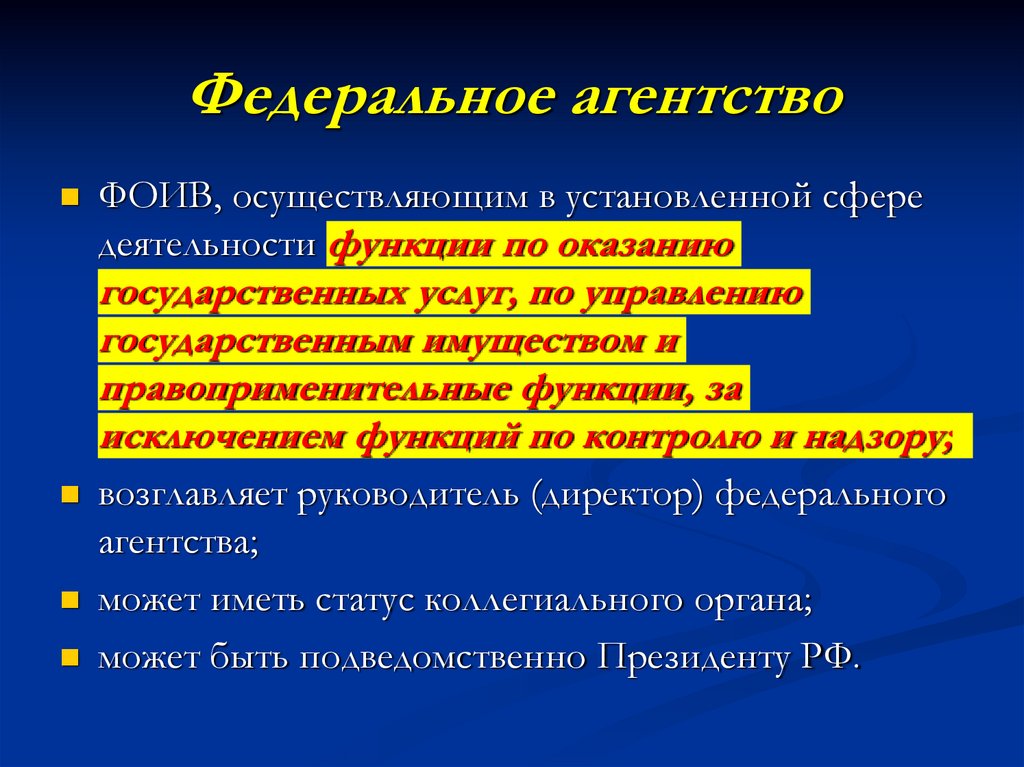 Федеральное агентство

ФОИВ, осуществляющим в установленной сфере деятельности функции по оказанию государственных услуг, по управлению государственным имуществом и правоприменительные функции, за исключением функций по контролю и надзору;

возглавляет руководитель (директор) федерального агентства;

может иметь статус коллегиального органа;

может быть подведомственно Президенту РФ.